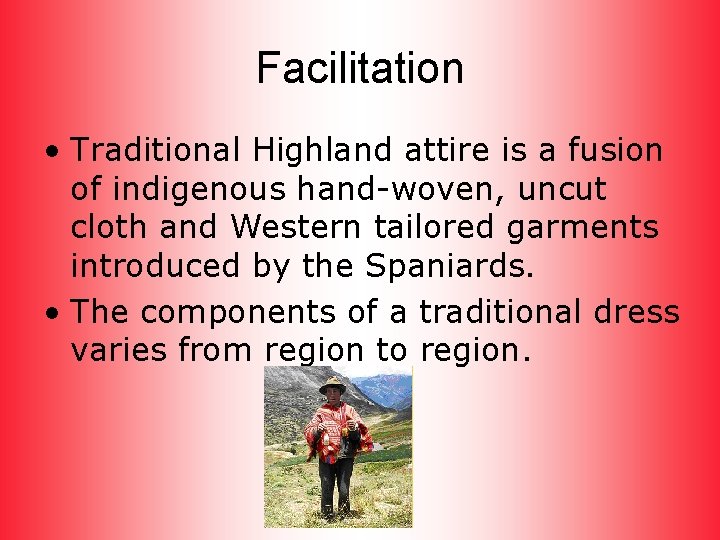 Facilitation

• Traditional Highland attire is a fusion of indigenous hand-woven, uncut cloth and Western tailored garments introduced by the Spaniards.

• The components of a traditional dress varies from region to region.